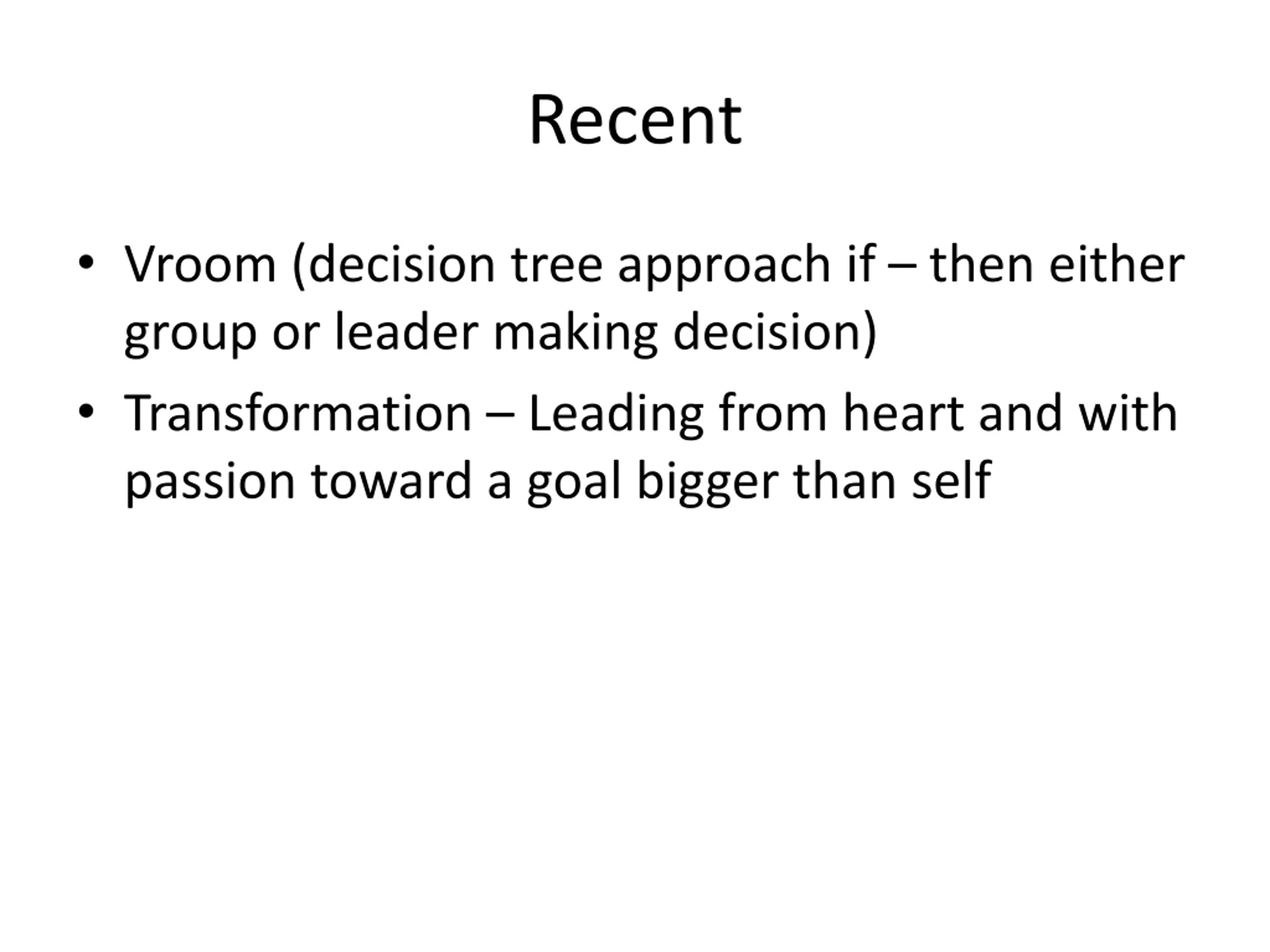 Recent

• Vroom (decision tree approach if – then either group or leader making decision)
• Transformation – Leading from heart and with passion toward a goal bigger than self